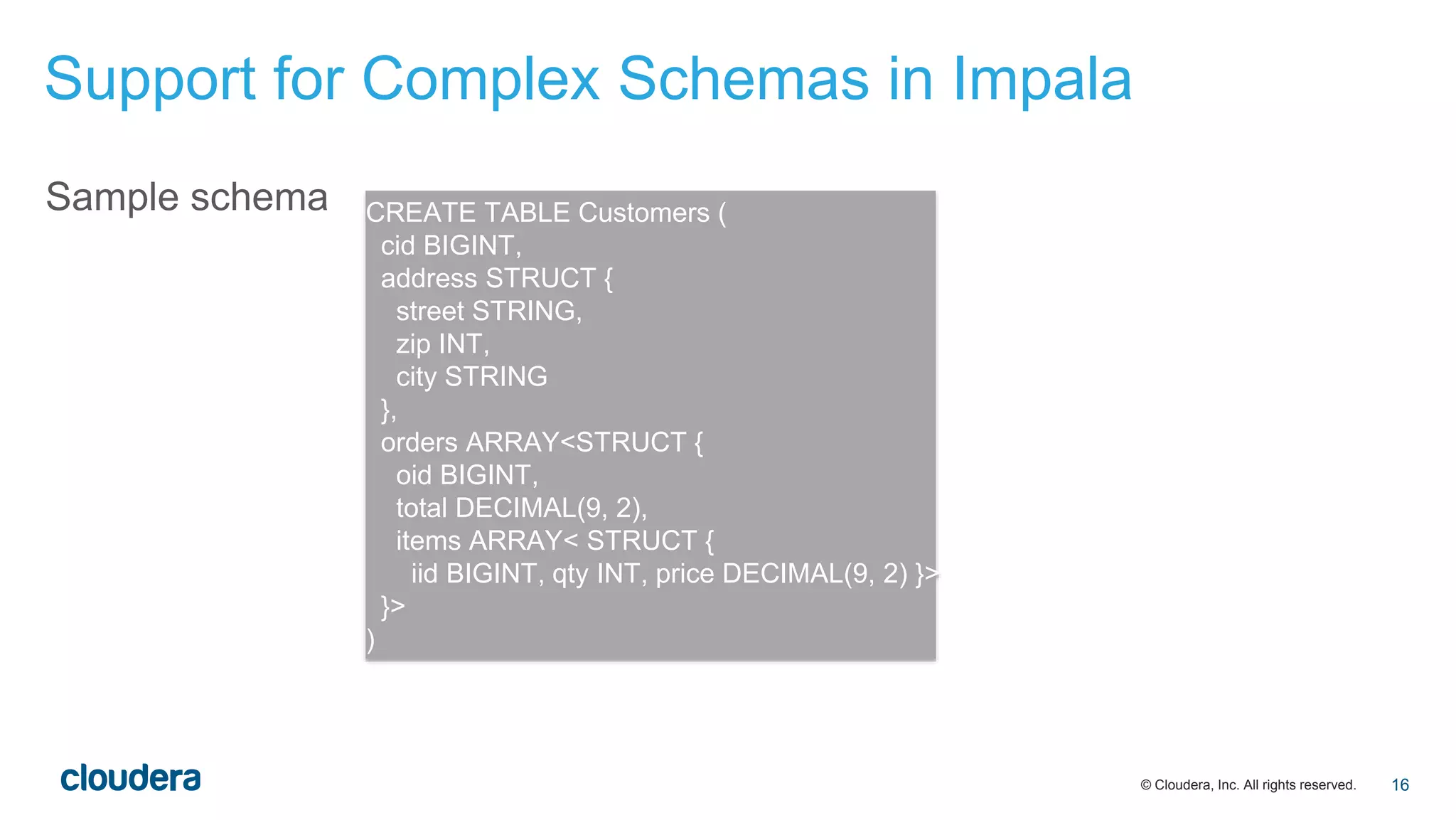 Support for Complex Schemas in Impala

Sample schema

CREATE TABLE Customers (
cid BIGINT,
address STRUCT {
street STRING,
zip INT,
city STRING
},
orders ARRAY<STRUCT {
oid BIGINT,
total DECIMAL(9, 2),
items ARRAY< STRUCT {
iid BIGINT, qty INT, price DECIMAL(9, 2) }>
}>
)

cloudera

© Cloudera, Inc. All rights reserved. 16